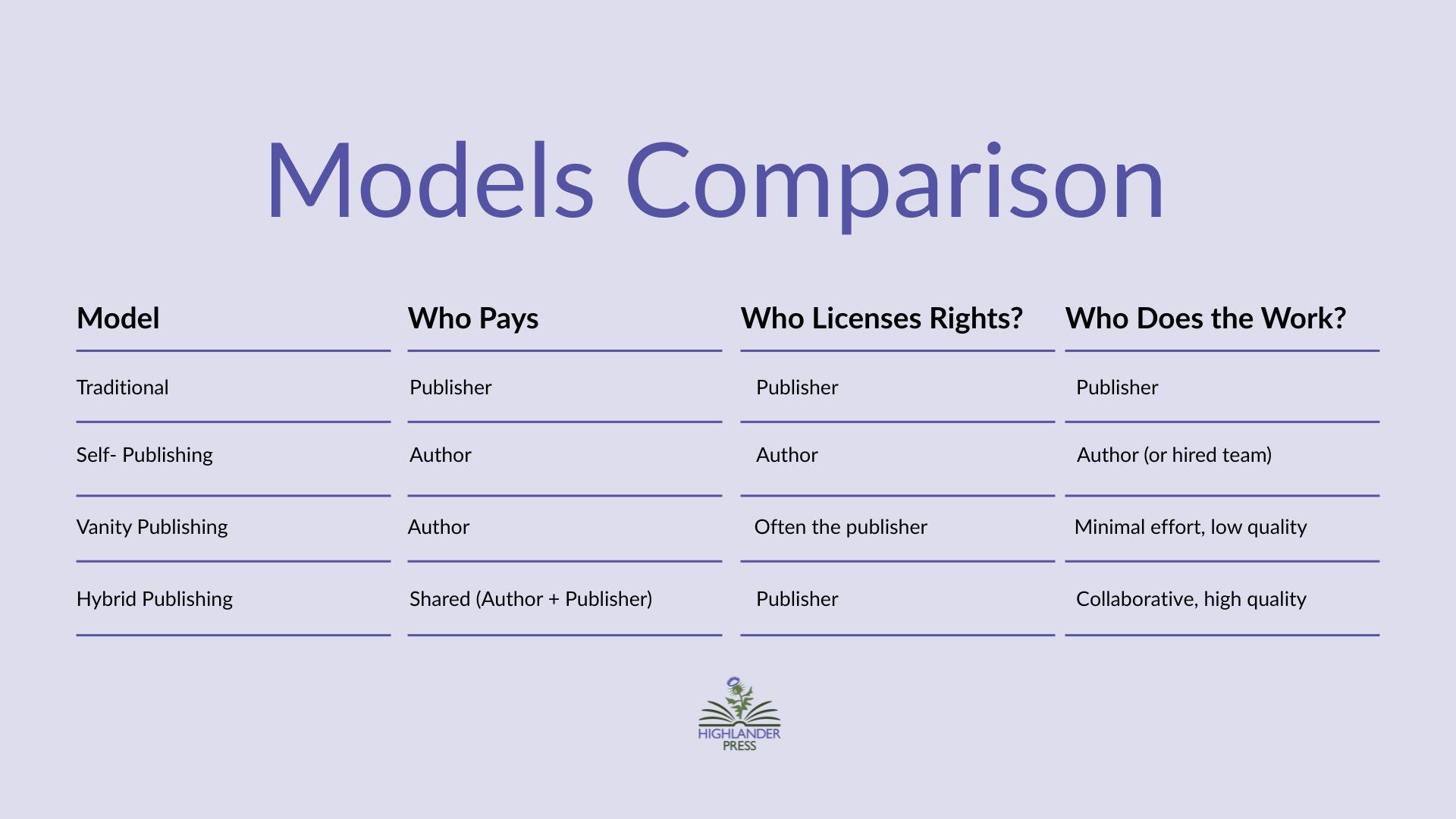 Models Comparison

| Model | Who Pays | Who Licenses Rights? | Who Does the Work? |
|---|---|---|---|
| Traditional | Publisher | Publisher | Publisher |
| Self- Publishing | Author | Author | Author (or hired team) |
| Vanity Publishing | Author | Often the publisher | Minimal effort, low quality |
| Hybrid Publishing | Shared (Author + Publisher) | Publisher | Collaborative, high quality |

HIGHLANDER PRESS